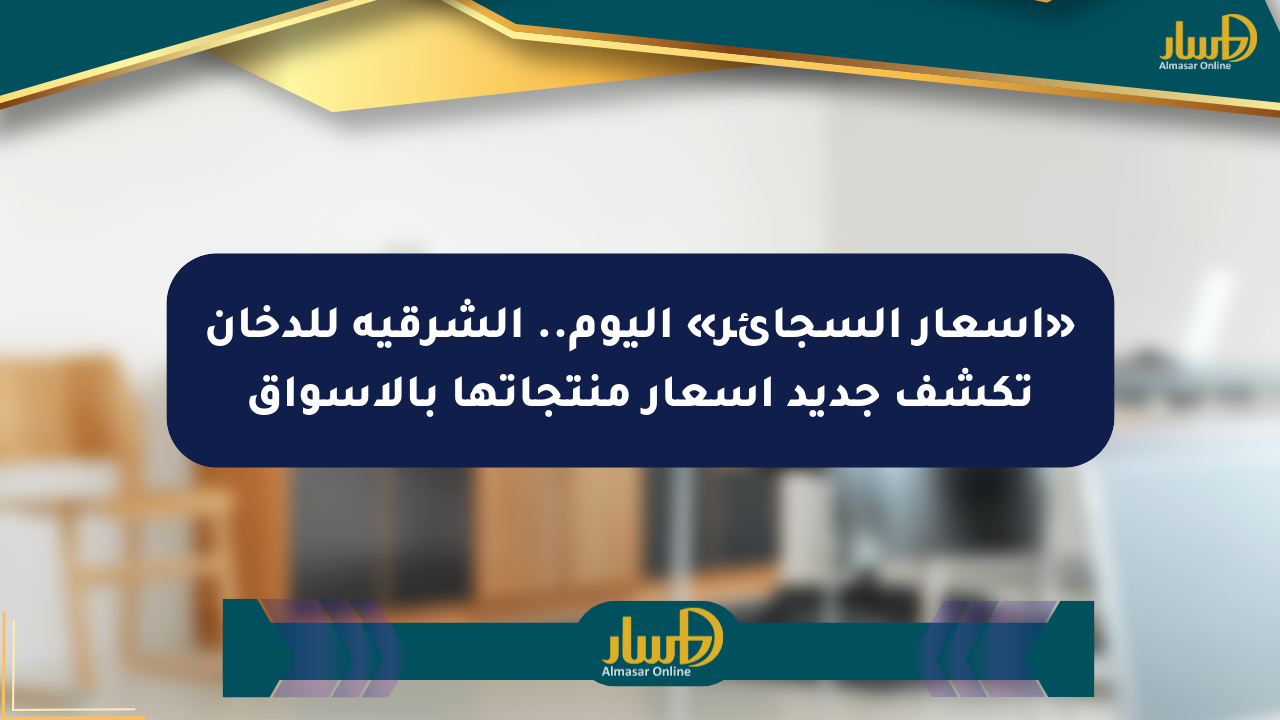 مسار
Almasar Online

«اسعار السجائر» اليوم.. الشرقيه للدخان تكشف جديد اسعار منتجاتها بالاسواق

مسار
Almasar Online